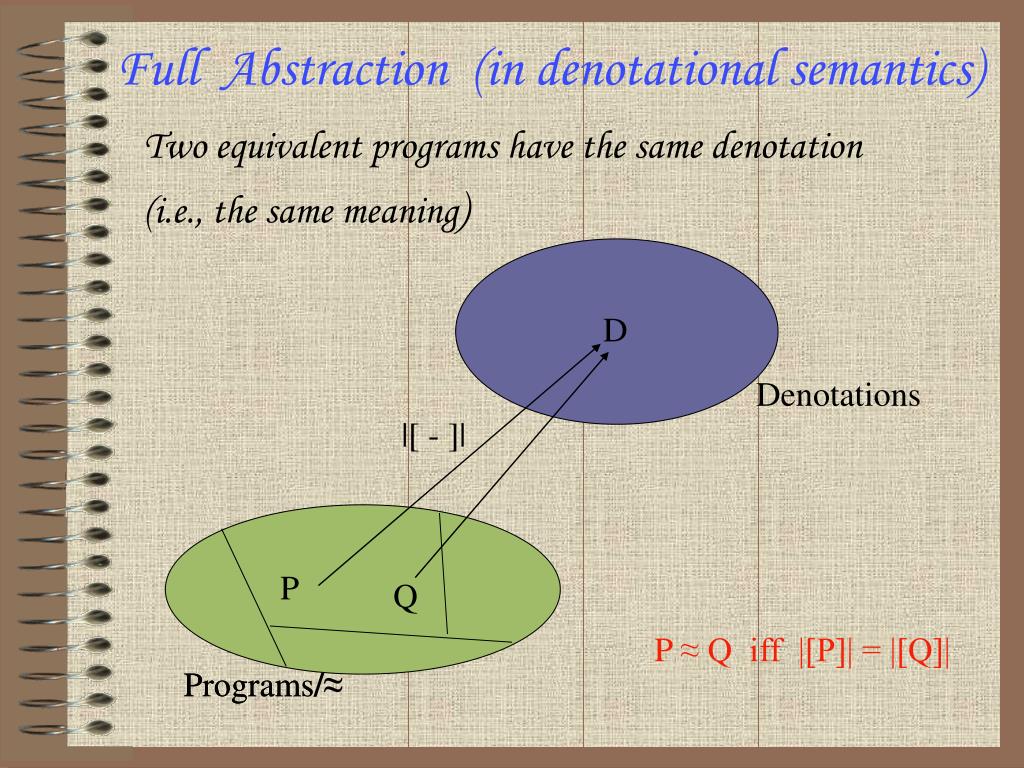 Full Abstraction (in denotational semantics)

Two equivalent programs have the same denotation (i.e., the same meaning)

D

Denotations

|[ - ]|

P

Q

Programs/≈

P ≈ Q iff |[P]| = |[Q]|